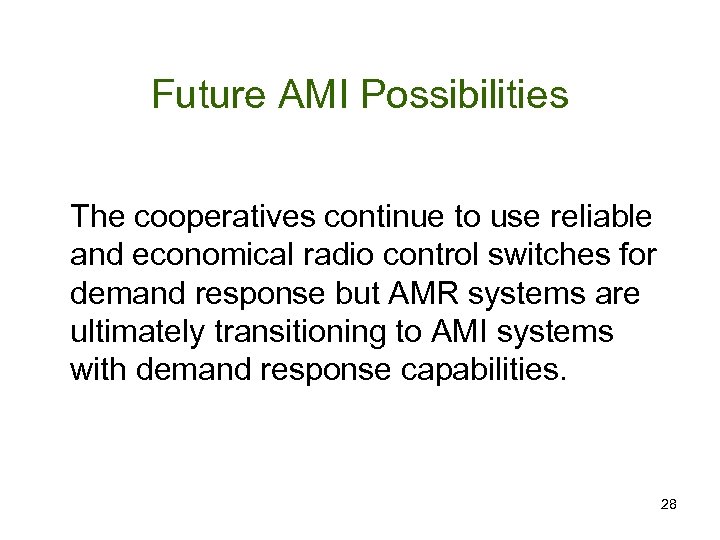 Future AMI Possibilities

The cooperatives continue to use reliable and economical radio control switches for demand response but AMR systems are ultimately transitioning to AMI systems with demand response capabilities.

28